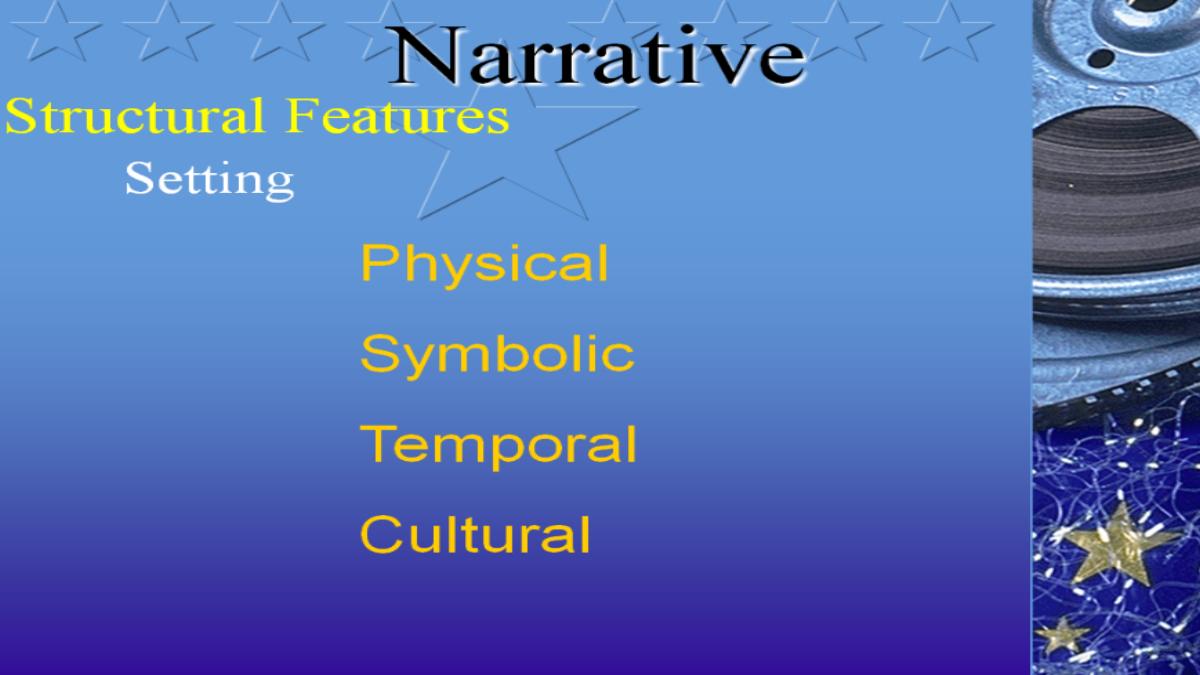 Narrative
Structural Features
Setting

Physical

Symbolic

Temporal

Cultural